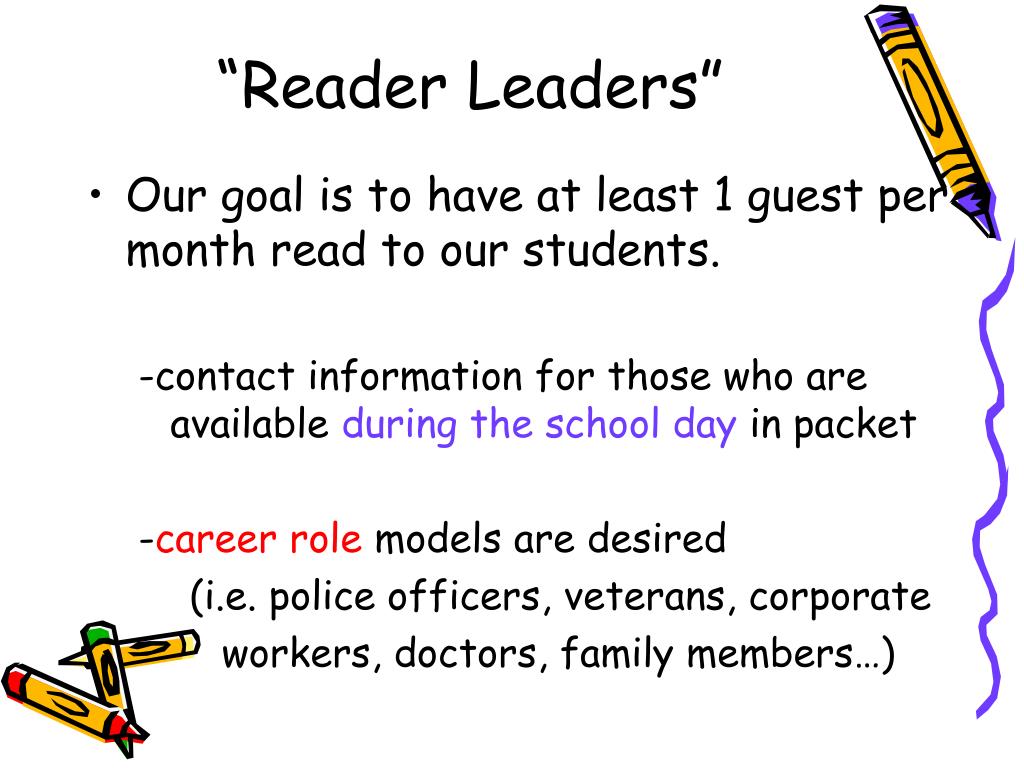 “Reader Leaders”

• Our goal is to have at least 1 guest per month read to our students.

-contact information for those who are available during the school day in packet

-career role models are desired
(i.e. police officers, veterans, corporate workers, doctors, family members…)